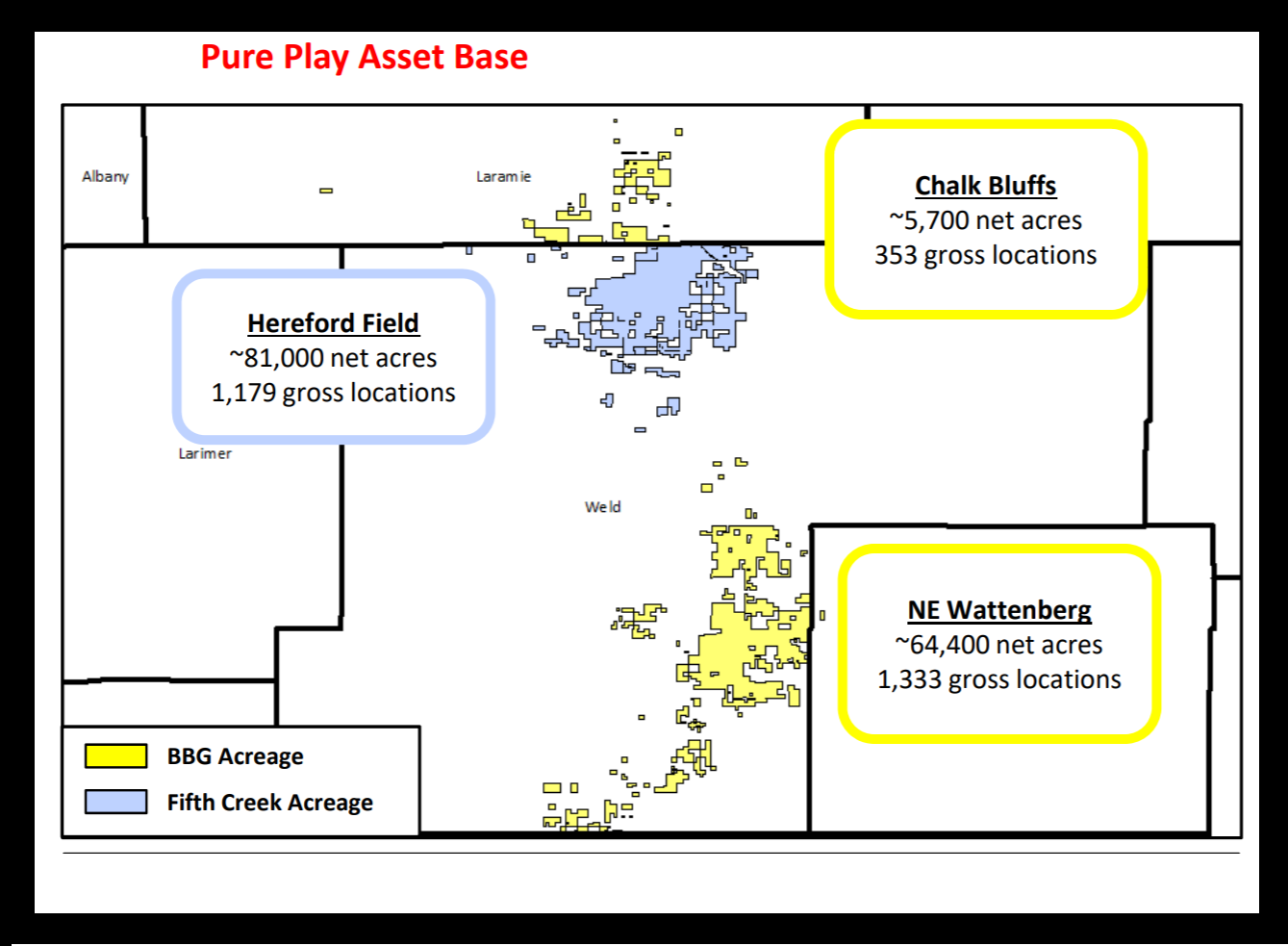 Pure Play Asset Base

Albany

Laramie

Chalk Bluffs
~5,700 net acres
353 gross locations

Hereford Field
~81,000 net acres
1,179 gross locations

Larimer

Weld

NE Wattenberg
~64,400 net acres
1,333 gross locations

BBG Acreage

Fifth Creek Acreage